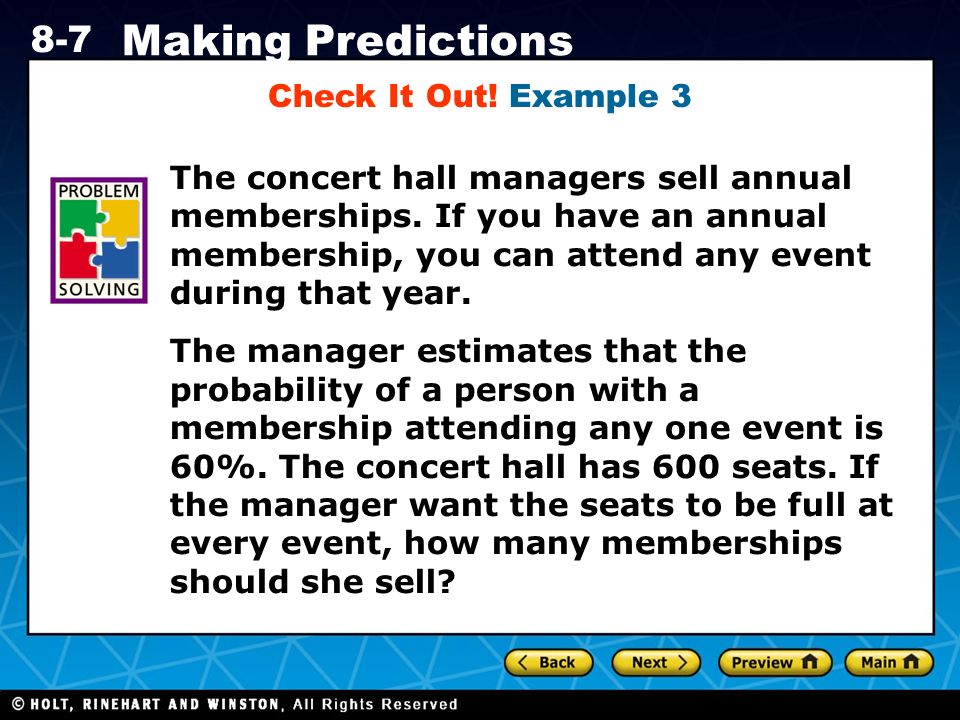 8-7 Making Predictions

Check It Out! Example 3

PROBLEM SOLVING

The concert hall managers sell annual memberships. If you have an annual membership, you can attend any event during that year.

The manager estimates that the probability of a person with a membership attending any one event is 60%. The concert hall has 600 seats. If the manager want the seats to be full at every event, how many memberships should she sell?

Back Next Preview Main

© HOLT, RINEHART AND WINSTON, All Rights Reserved